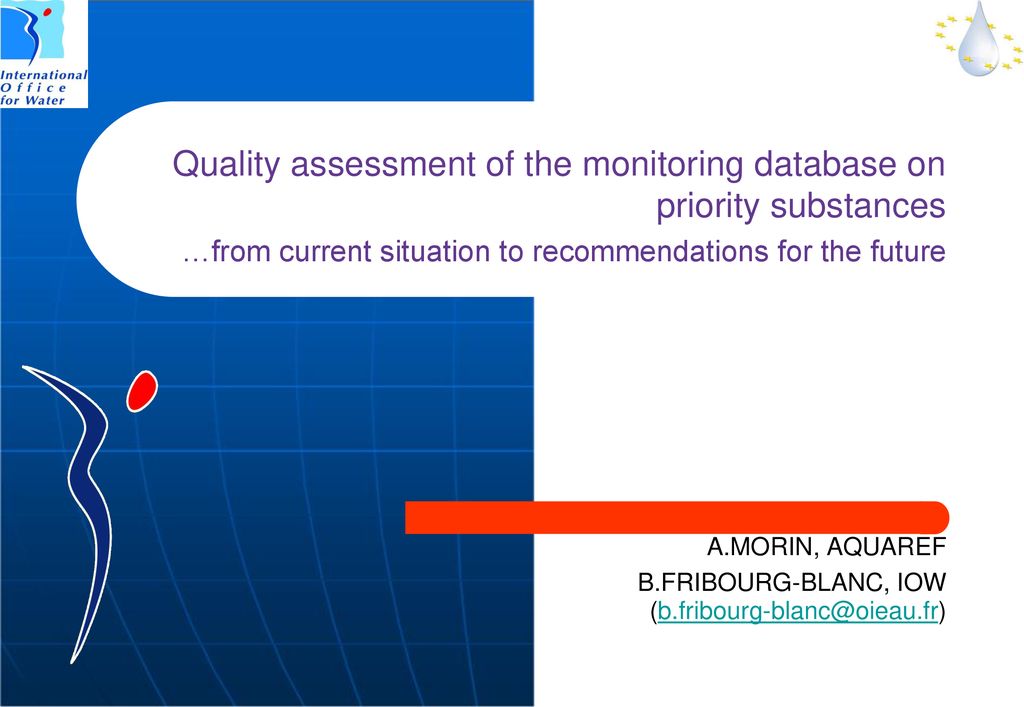 International
Office
for Water

Quality assessment of the monitoring database on priority substances

…from current situation to recommendations for the future

A.MORIN, AQUAREF

B.FRIBOURG-BLANC, IOW
(b.fribourg-blanc@oieau.fr)